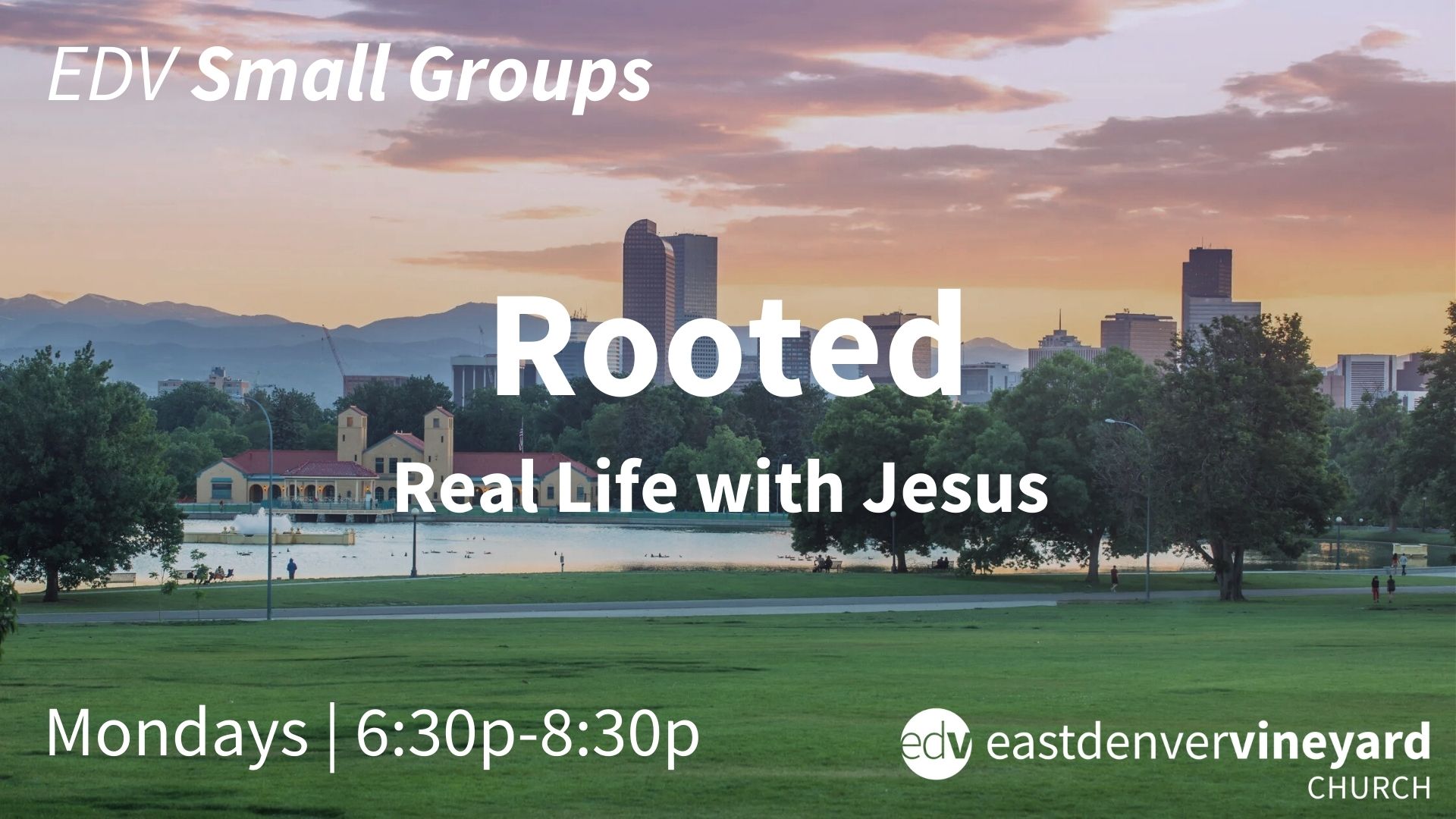 EDV Small Groups

Rooted

Real Life with Jesus

Mondays | 6:30p-8:30p

edv eastdenvervineyard CHURCH